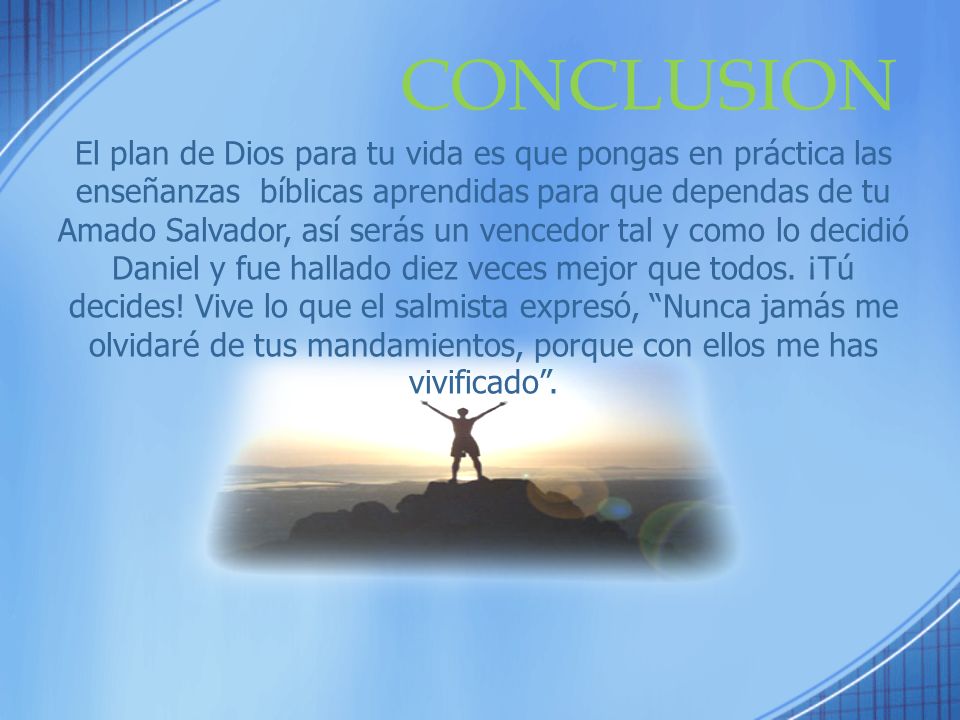 CONCLUSION

El plan de Dios para tu vida es que pongas en práctica las enseñanzas bíblicas aprendidas para que dependas de tu Amado Salvador, así serás un vencedor tal y como lo decidió Daniel y fue hallado diez veces mejor que todos. ¡Tú decides! Vive lo que el salmista expresó, “Nunca jamás me olvidaré de tus mandamientos, porque con ellos me has vivificado”.